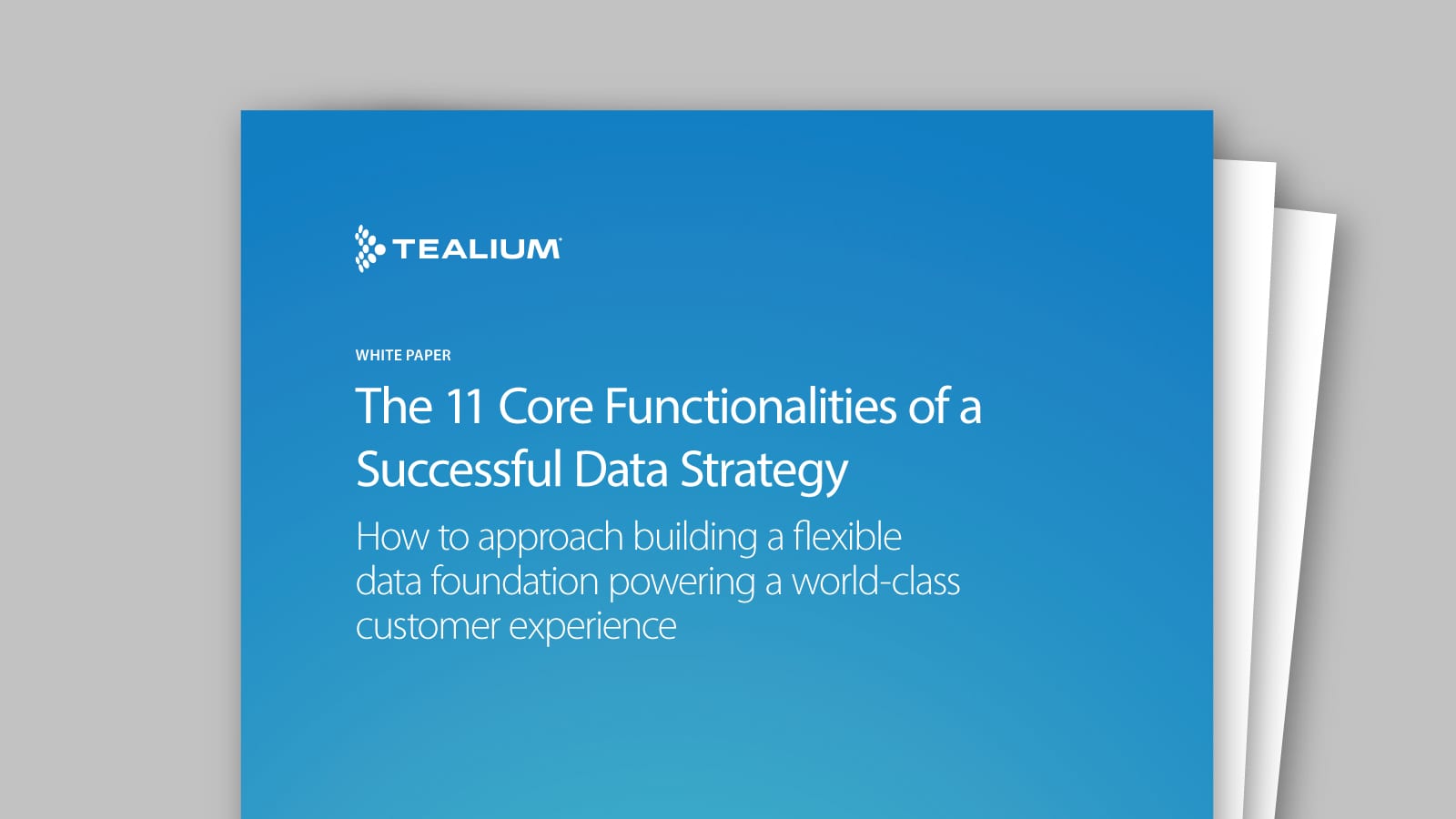 TEALIUM

WHITE PAPER

The 11 Core Functionalities of a Successful Data Strategy

How to approach building a flexible data foundation powering a world-class customer experience